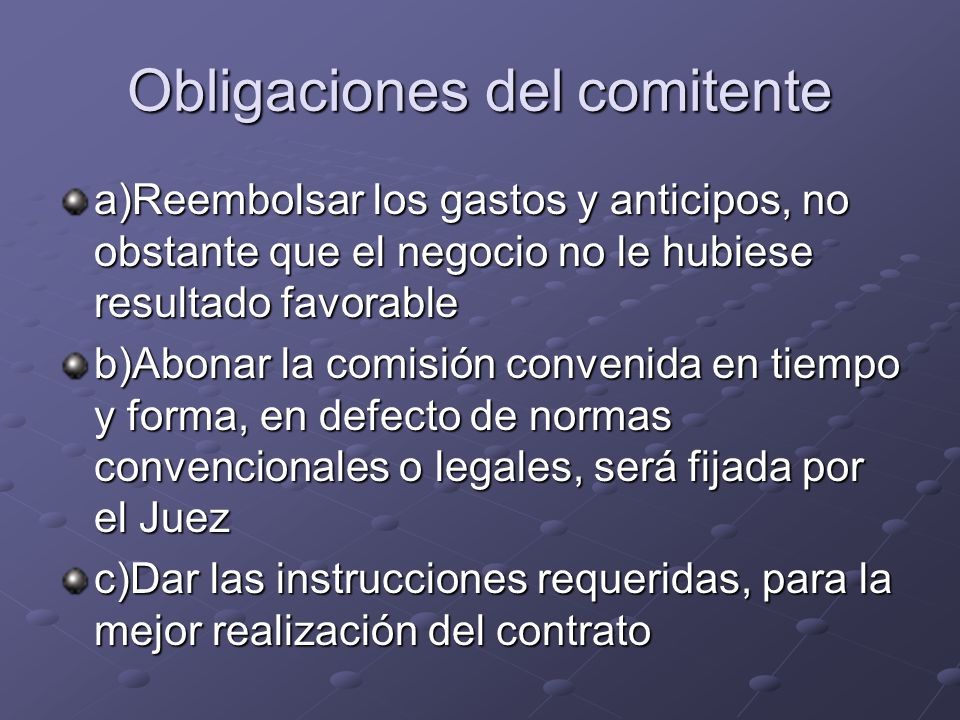 Obligaciones del comitente

a)Reembolsar los gastos y anticipos, no obstante que el negocio no le hubiese resultado favorable

b)Abonar la comisión convenida en tiempo y forma, en defecto de normas convencionales o legales, será fijada por el Juez

c)Dar las instrucciones requeridas, para la mejor realización del contrato